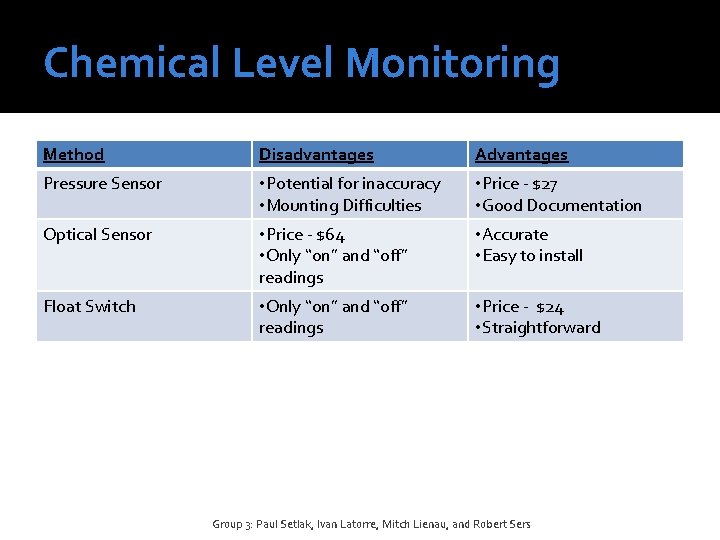 Chemical Level Monitoring

| Method | Disadvantages | Advantages |
|---|---|---|
| Pressure Sensor | •Potential for inaccuracy •Mounting Difficulties | •Price - \$27 •Good Documentation |
| Optical Sensor | •Price - \$64 •Only "on" and "off" readings | •Accurate •Easy to install |
| Float Switch | •Only "on" and "off" readings | •Price - \$24 •Straightforward |

Group 3: Paul Setlak, Ivan Latorre, Mitch Lienau, and Robert Sers